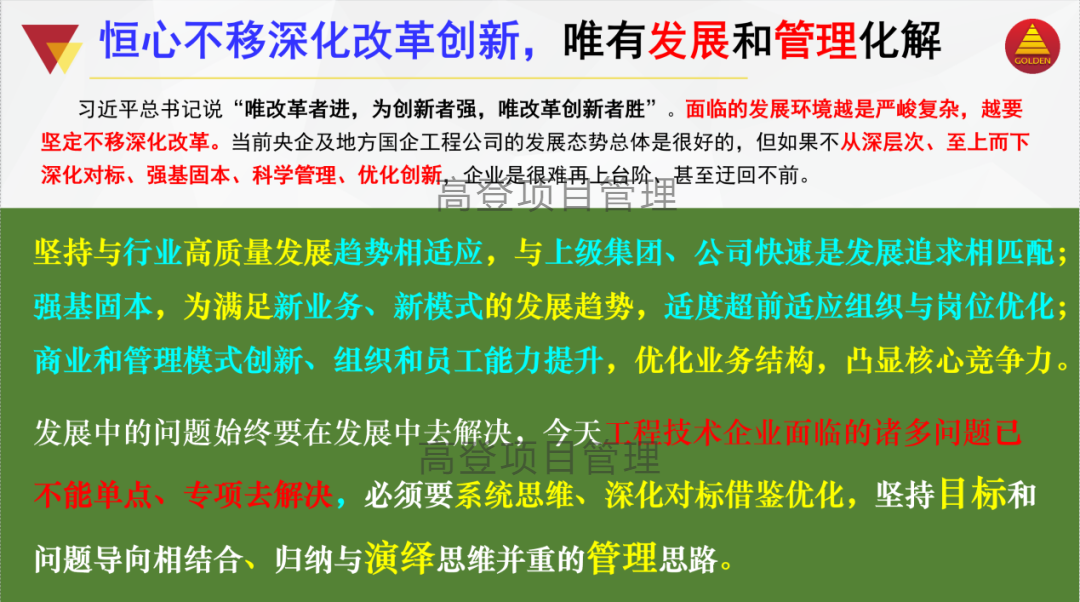 恒心不移深化改革创新，唯有发展和管理化解

GOLDEN

习近平总书记说“唯改革者进，为创新者强，唯改革创新者胜”。面临的发展环境越是严峻复杂，越要坚定不移深化改革。当前央企及地方国企工程公司的发展态势总体是很好的，但如果不从深层次、至上而下深化对标、强基固本、科学管理、优化创新，企业是很难再上台阶，甚至迂回不前。

高登项目管理

坚持与行业高质量发展趋势相适应，与上级集团、公司快速是发展追求相匹配；强基固本，为满足新业务、新模式的发展趋势，适度超前适应组织与岗位优化；商业和管理模式创新、组织和员工能力提升，优化业务结构，凸显核心竞争力。

发展中的问题始终要在发展中去解决，今天工程技术企业面临的诸多问题已不能单点、专项去解决，必须要系统思维、深化对标借鉴优化，坚持目标和问题导向相结合、归纳与演绎思维并重的管理思路。

高登项目管理